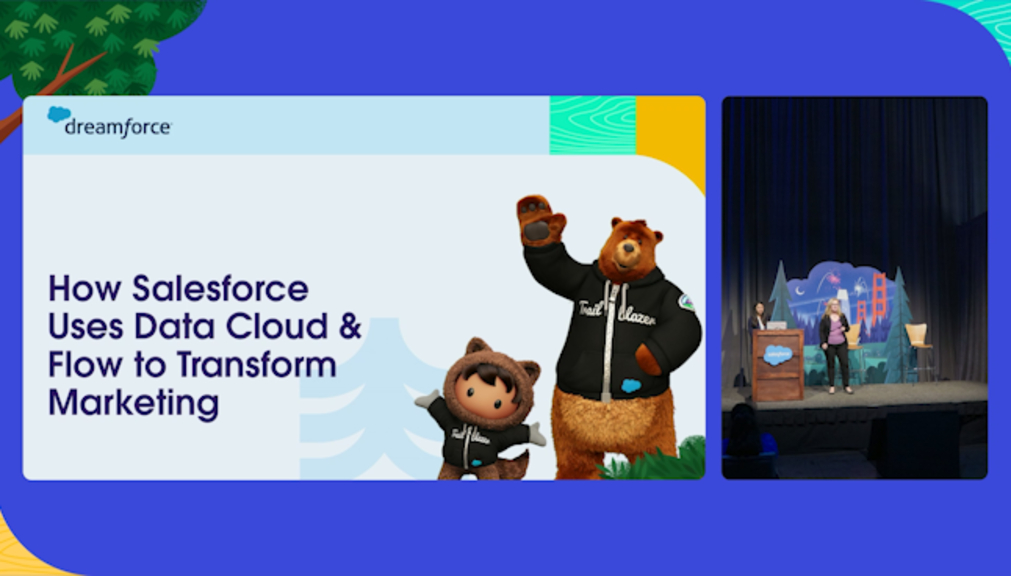 dreamforce

How Salesforce Uses Data Cloud & Flow to Transform Marketing

Trailblazer

salesforce